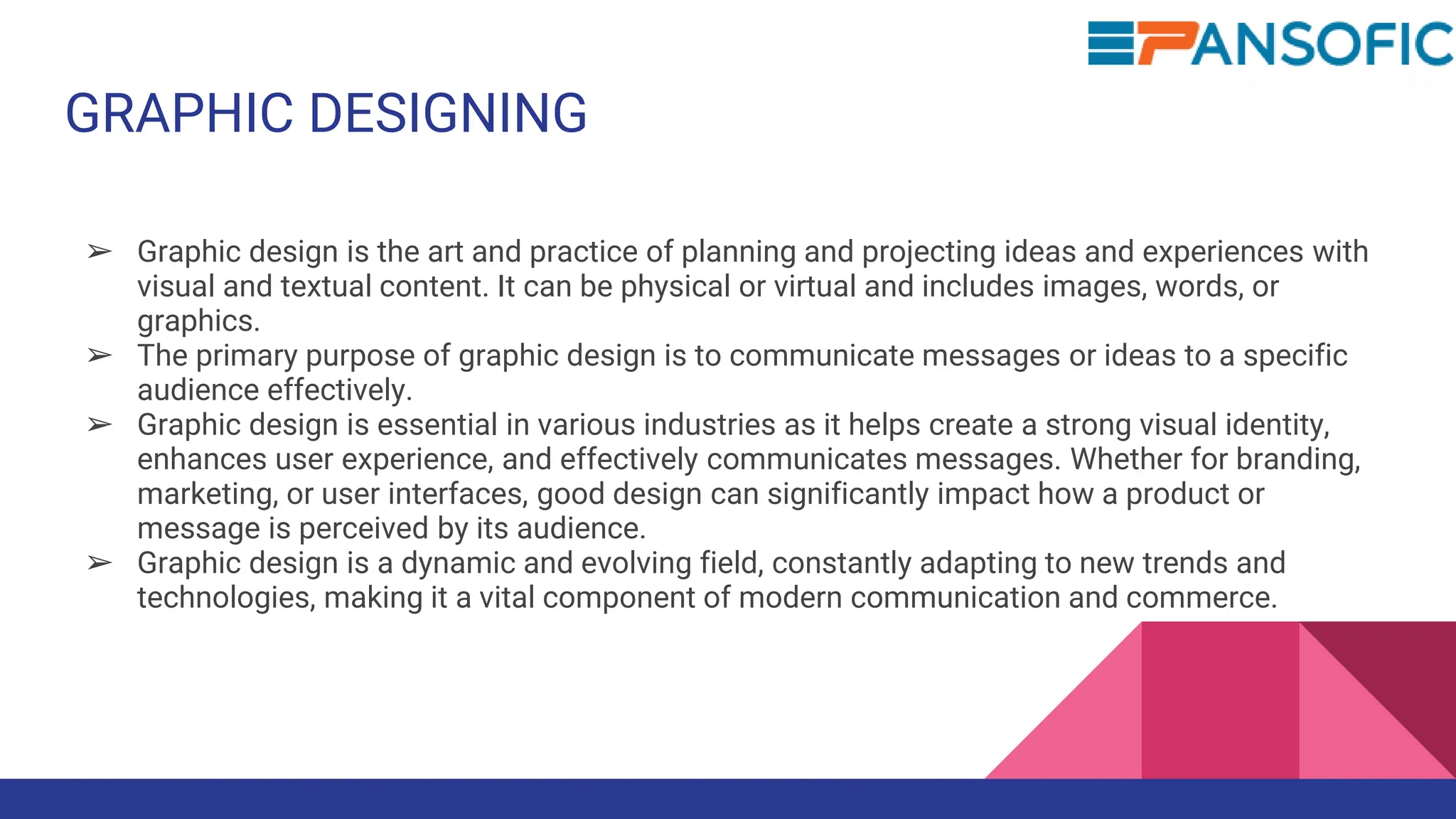 PANSOFIC

GRAPHIC DESIGNING

➢ Graphic design is the art and practice of planning and projecting ideas and experiences with visual and textual content. It can be physical or virtual and includes images, words, or graphics.
➢ The primary purpose of graphic design is to communicate messages or ideas to a specific audience effectively.
➢ Graphic design is essential in various industries as it helps create a strong visual identity, enhances user experience, and effectively communicates messages. Whether for branding, marketing, or user interfaces, good design can significantly impact how a product or message is perceived by its audience.
➢ Graphic design is a dynamic and evolving field, constantly adapting to new trends and technologies, making it a vital component of modern communication and commerce.